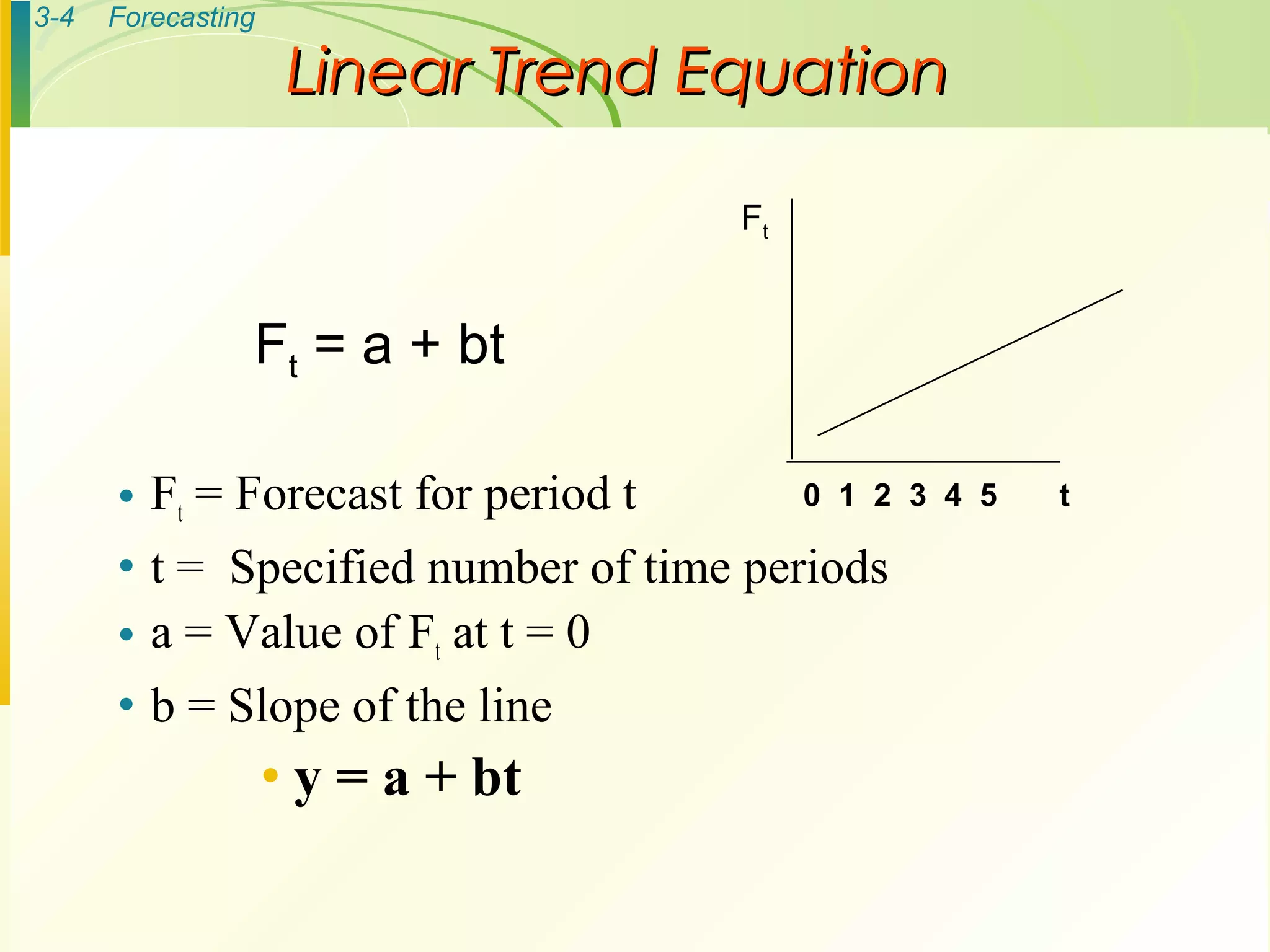 3-4 Forecasting

Linear Trend Equation

$F_t$

$F_t = a + bt$

0 1 2 3 4 5 t

• $F_t$ = Forecast for period t
• t = Specified number of time periods
• a = Value of $F_t$ at t = 0
• b = Slope of the line
• y = a + bt